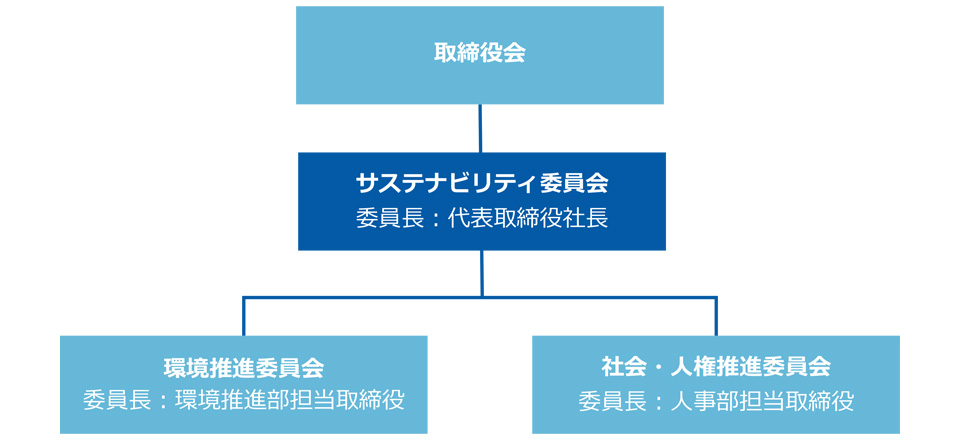 取締役会

サステナビリティ委員会
委員長：代表取締役社長

環境推進委員会
委員長：環境推進部担当取締役

社会・人権推進委員会
委員長：人事部担当取締役